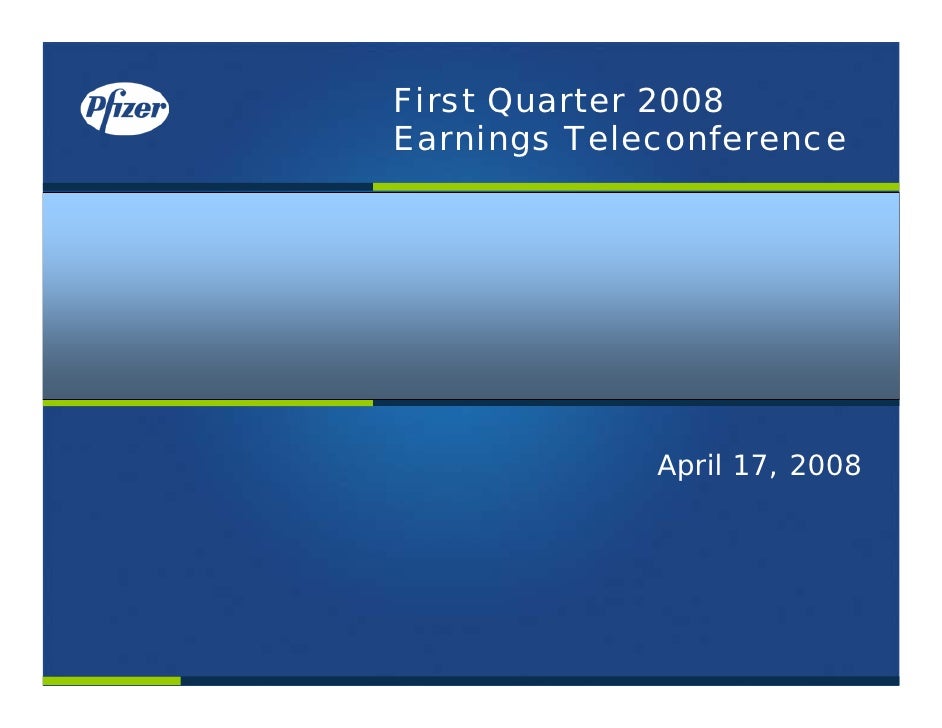 Pfizer

First Quarter 2008
Earnings Teleconference

April 17, 2008